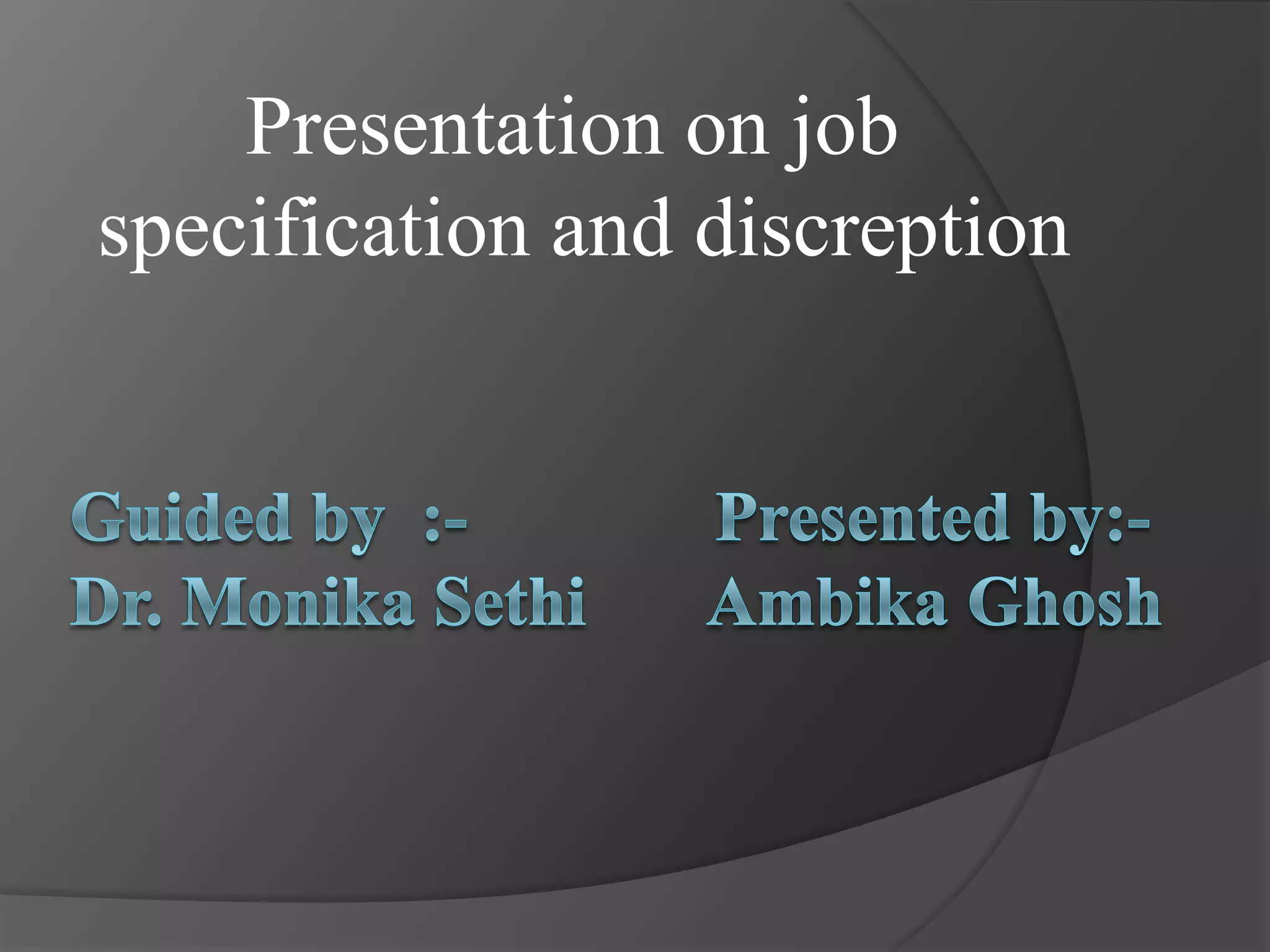 Presentation on job specification and discreption

Guided by :-
Dr. Monika Sethi

Presented by:-
Ambika Ghosh